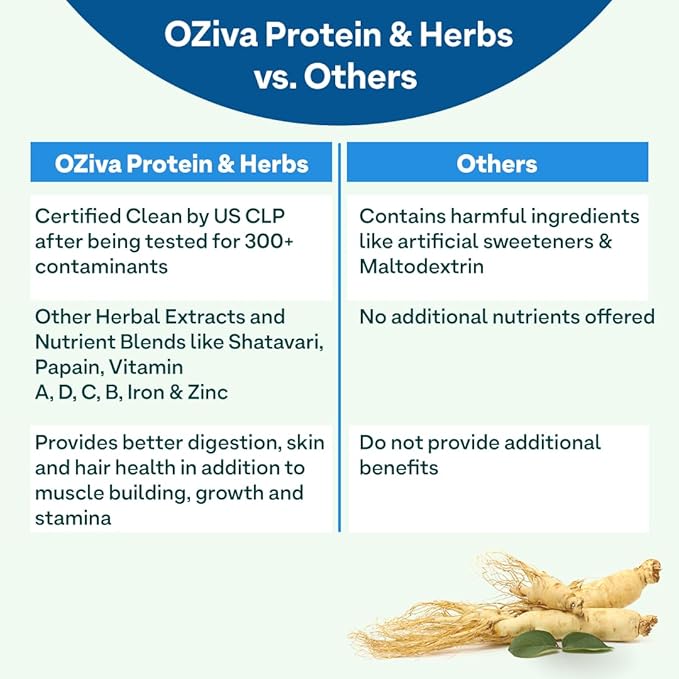 OZiva Protein & Herbs vs. Others

| OZiva Protein & Herbs | Others |
|---|---|
| Certified Clean by US CLP after being tested for 300+ contaminants | Contains harmful ingredients like artificial sweeteners & Maltodextrin |
| Other Herbal Extracts and Nutrient Blends like Shatavari, Papain, Vitamin A, D, C, B, Iron & Zinc | No additional nutrients offered |
| Provides better digestion, skin and hair health in addition to muscle building, growth and stamina | Do not provide additional benefits |